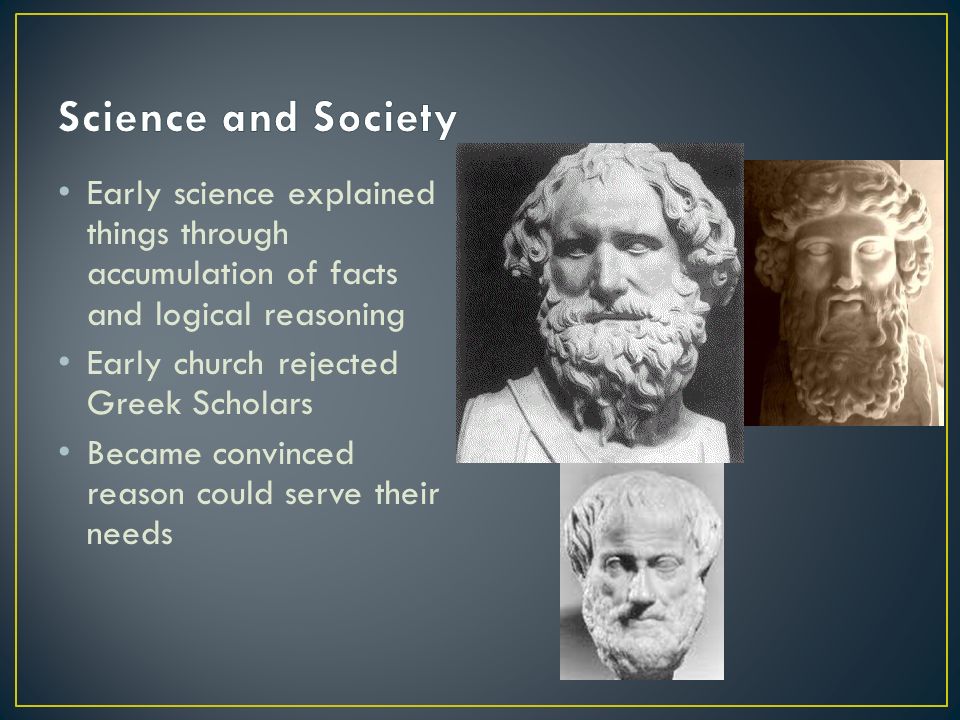 Science and Society

• Early science explained things through accumulation of facts and logical reasoning
• Early church rejected Greek Scholars
• Became convinced reason could serve their needs